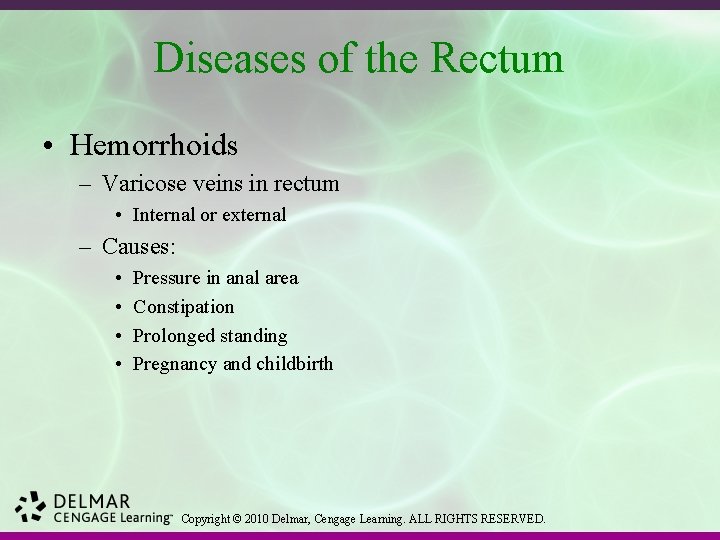 Diseases of the Rectum

• Hemorrhoids
– Varicose veins in rectum
• Internal or external
– Causes:
• Pressure in anal area
• Constipation
• Prolonged standing
• Pregnancy and childbirth

DELMAR CENGAGE Learning™ Copyright © 2010 Delmar, Cengage Learning. ALL RIGHTS RESERVED.